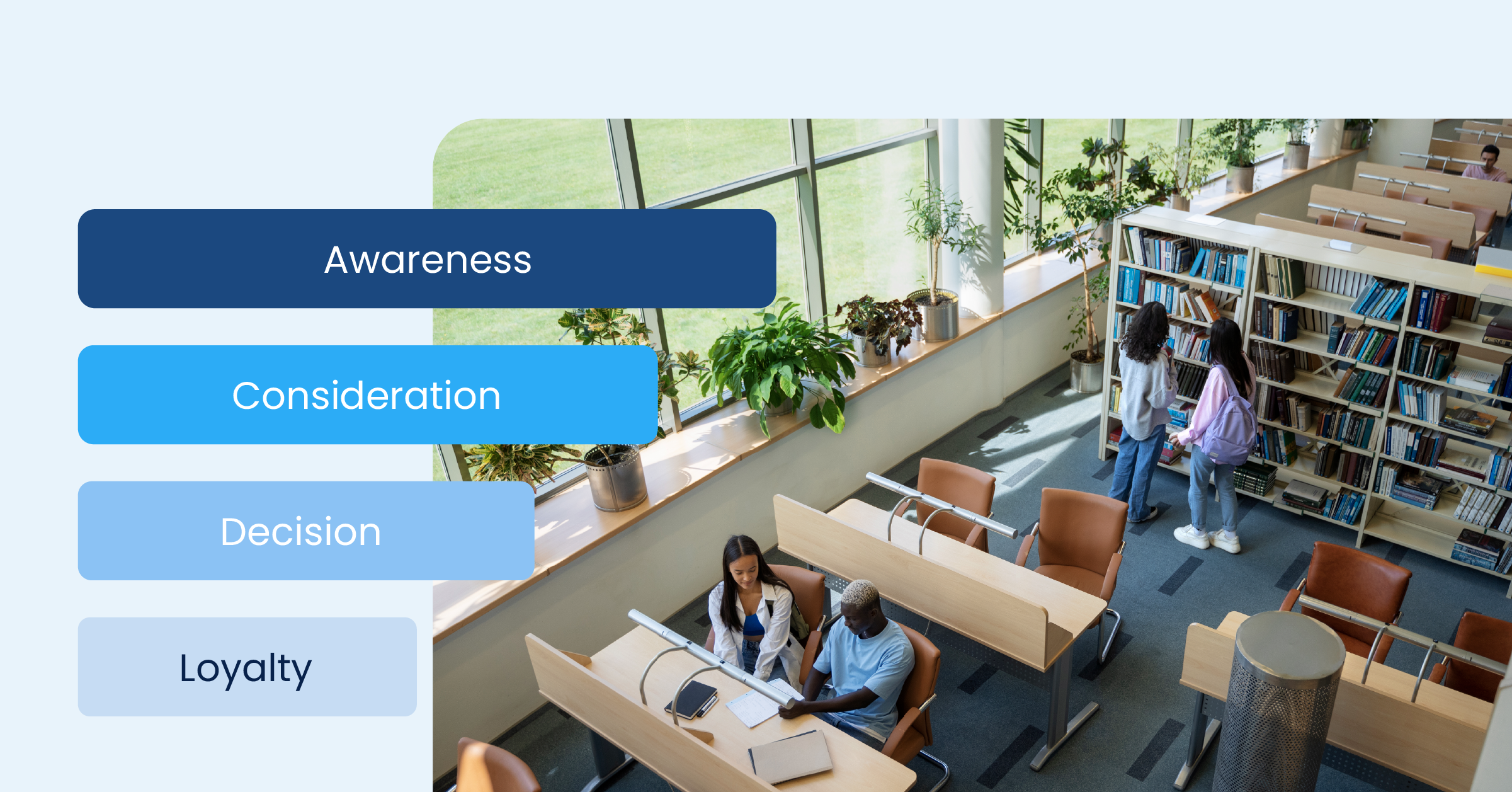 Awareness

Consideration

Decision

Loyalty